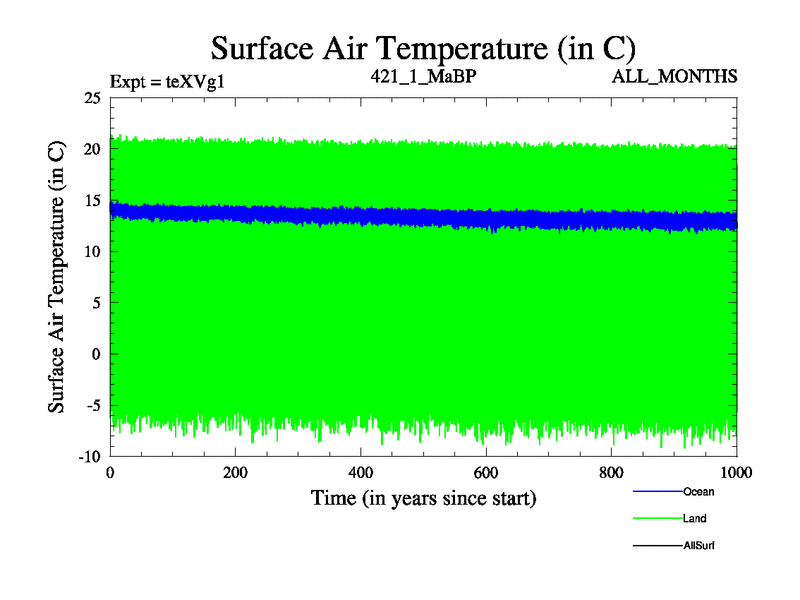 Surface Air Temperature (in C)

Expt = teXVg1

421_1_MaBP

ALL_MONTHS

Surface Air Temperature (in C)

25
20
15
10
5
0
-5
-10

0
200
400
600
800
1000

Time (in years since start)

Ocean
Land
AllSurf